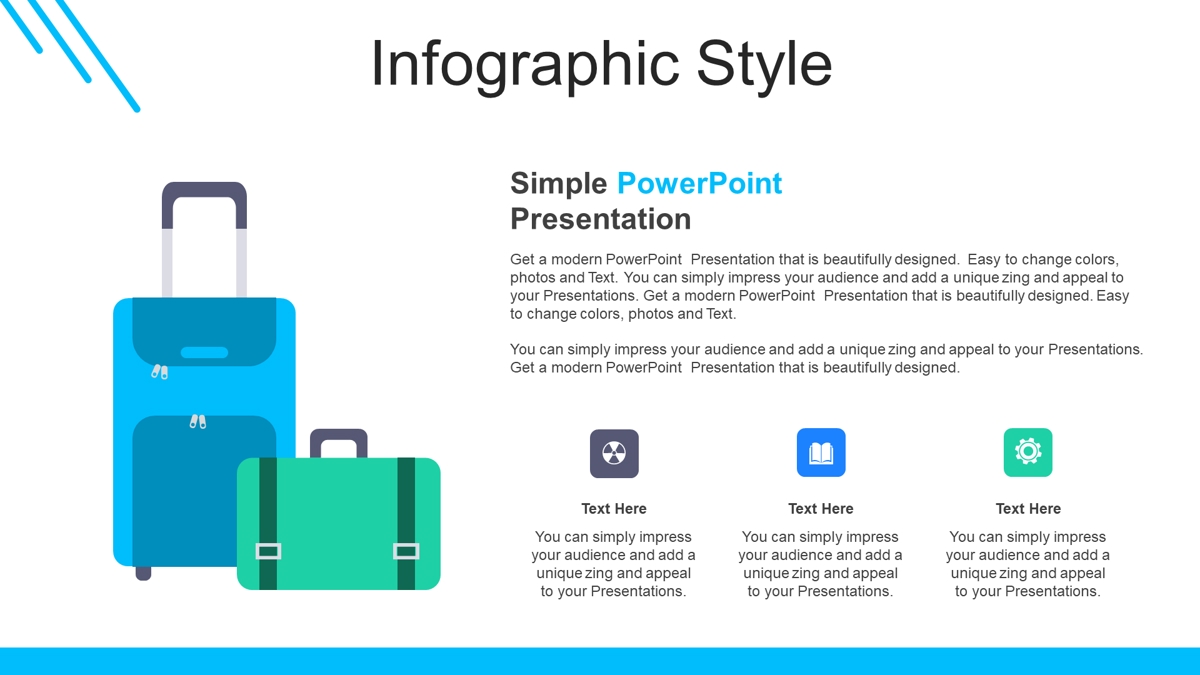 Infographic Style

Simple PowerPoint Presentation

Get a modern PowerPoint Presentation that is beautifully designed. Easy to change colors, photos and Text. You can simply impress your audience and add a unique zing and appeal to your Presentations. Get a modern PowerPoint Presentation that is beautifully designed. Easy to change colors, photos and Text.

You can simply impress your audience and add a unique zing and appeal to your Presentations. Get a modern PowerPoint Presentation that is beautifully designed.

Text Here

You can simply impress your audience and add a unique zing and appeal to your Presentations.

Text Here

You can simply impress your audience and add a unique zing and appeal to your Presentations.

Text Here

You can simply impress your audience and add a unique zing and appeal to your Presentations.